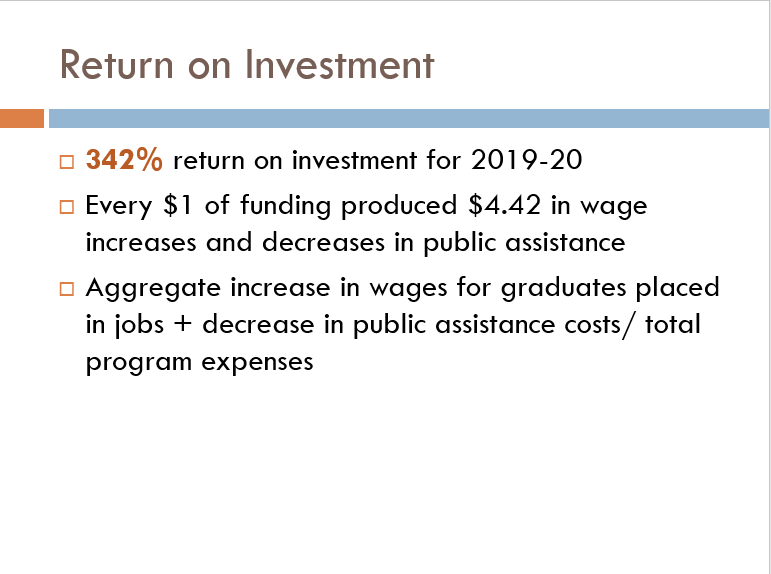 Return on Investment

□ 342% return on investment for 2019-20

□ Every \$1 of funding produced \$4.42 in wage increases and decreases in public assistance

□ Aggregate increase in wages for graduates placed in jobs + decrease in public assistance costs/ total program expenses